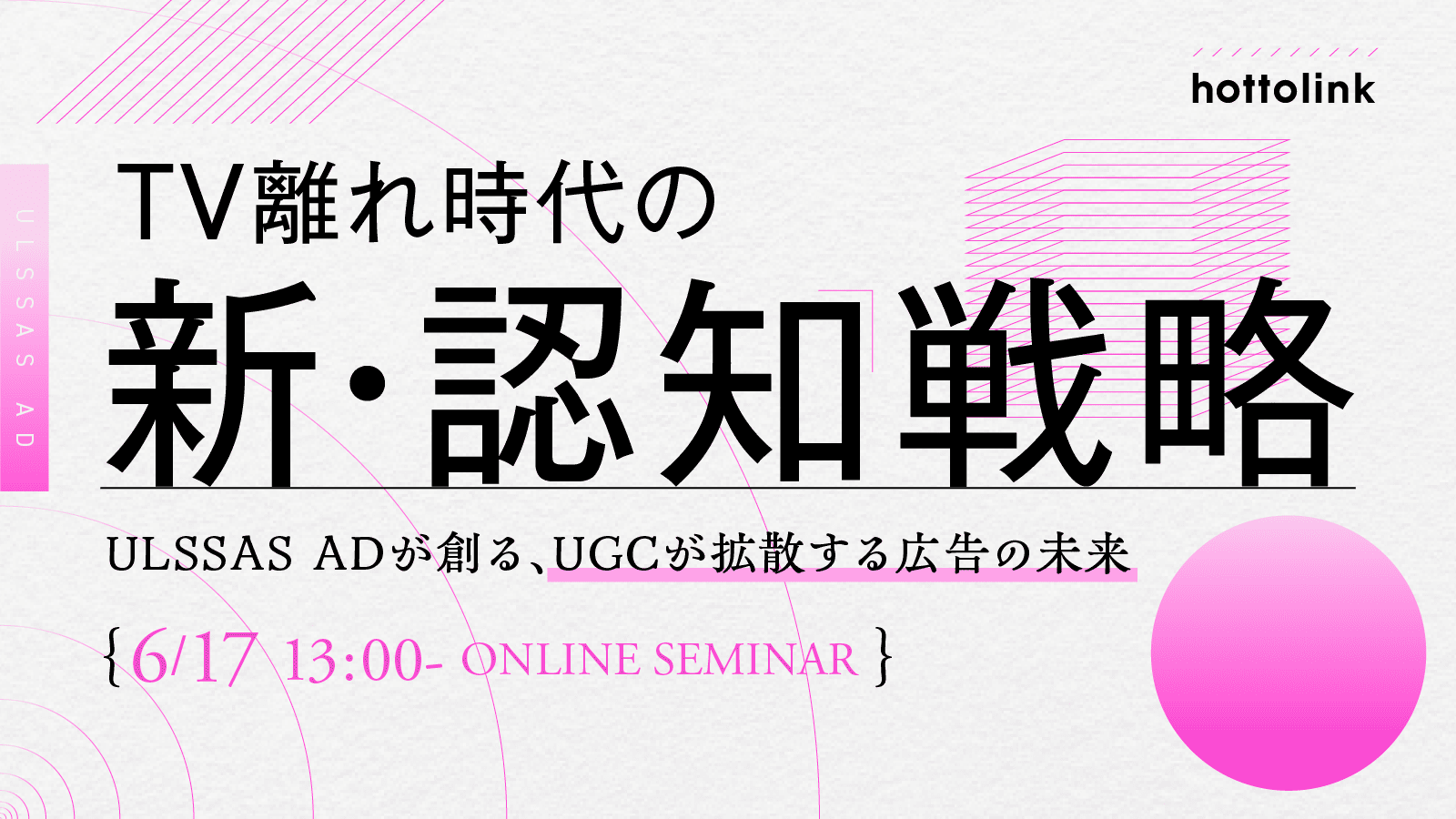 hottolink

ULSSAS AD

TV離れ時代の
新・認知戦略

ULSSAS ADが創る、UGCが拡散する広告の未来

{ 6/17 13:00- ONLINE SEMINAR }